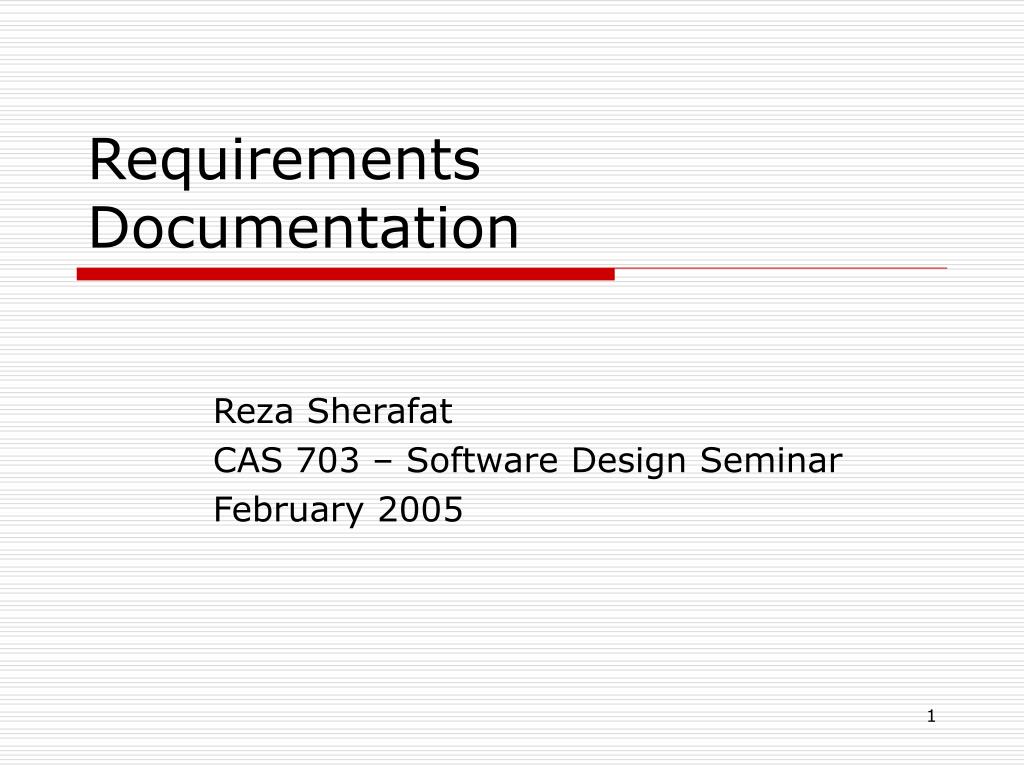 Requirements Documentation

Reza Sherafat
CAS 703 – Software Design Seminar
February 2005

1